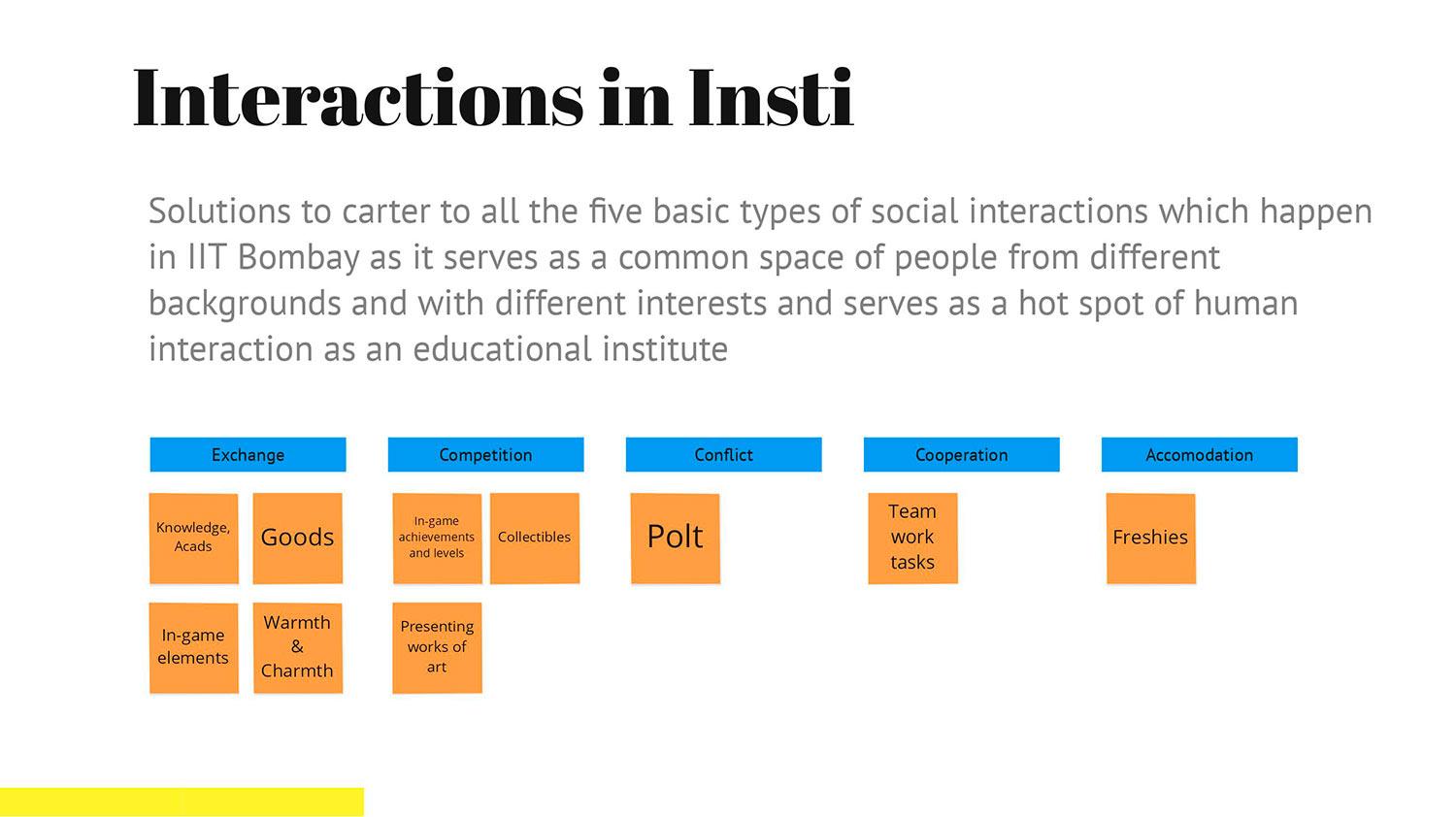 Interactions in Insti

Solutions to carter to all the five basic types of social interactions which happen in IIT Bombay as it serves as a common space of people from different backgrounds and with different interests and serves as a hot spot of human interaction as an educational institute

Exchange

Knowledge, Acads

Goods

In-game elements

Warmth & Charmth

Competition

In-game achievements and levels

Collectibles

Presenting works of art

Conflict

Polt

Cooperation

Team work tasks

Accomodation

Freshies